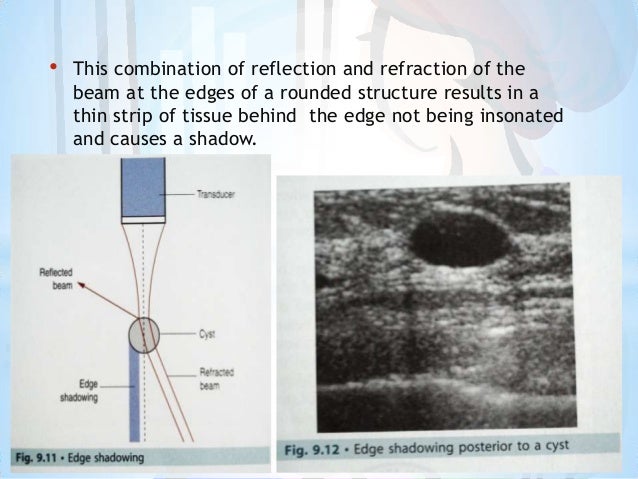 • This combination of reflection and refraction of the beam at the edges of a rounded structure results in a thin strip of tissue behind the edge not being insonated and causes a shadow.

Transducer

Reflected beam

Cyst

Refracted beam

Edge shadowing

Fig. 9.11 • Edge shadowing

Fig. 9.12 • Edge shadowing posterior to a cyst